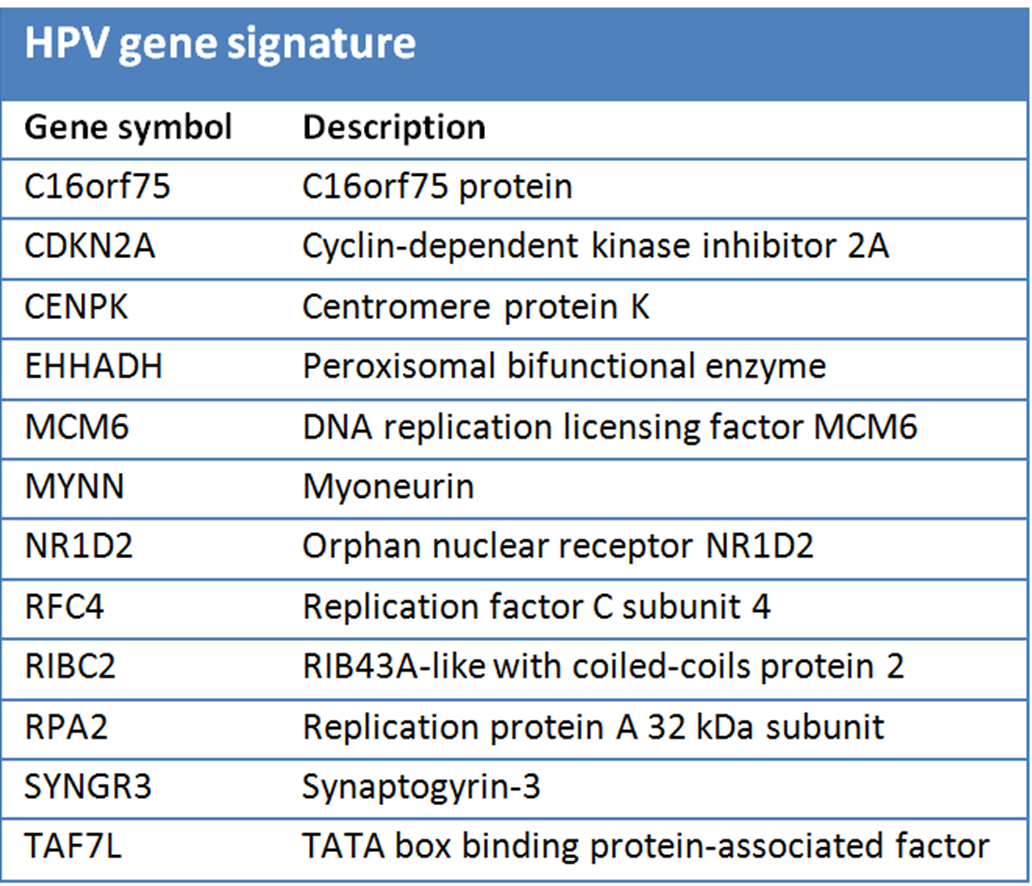 HPV gene signature

| Gene symbol | Description |
|---|---|
| C16orf75 | C16orf75 protein |
| CDKN2A | Cyclin-dependent kinase inhibitor 2A |
| CENPK | Centromere protein K |
| EHHADH | Peroxisomal bifunctional enzyme |
| MCM6 | DNA replication licensing factor MCM6 |
| MYNN | Myoneurin |
| NR1D2 | Orphan nuclear receptor NR1D2 |
| RFC4 | Replication factor C subunit 4 |
| RIBC2 | RIB43A-like with coiled-coils protein 2 |
| RPA2 | Replication protein A 32 kDa subunit |
| SYNGR3 | Synaptogyrin-3 |
| TAF7L | TATA box binding protein-associated factor |